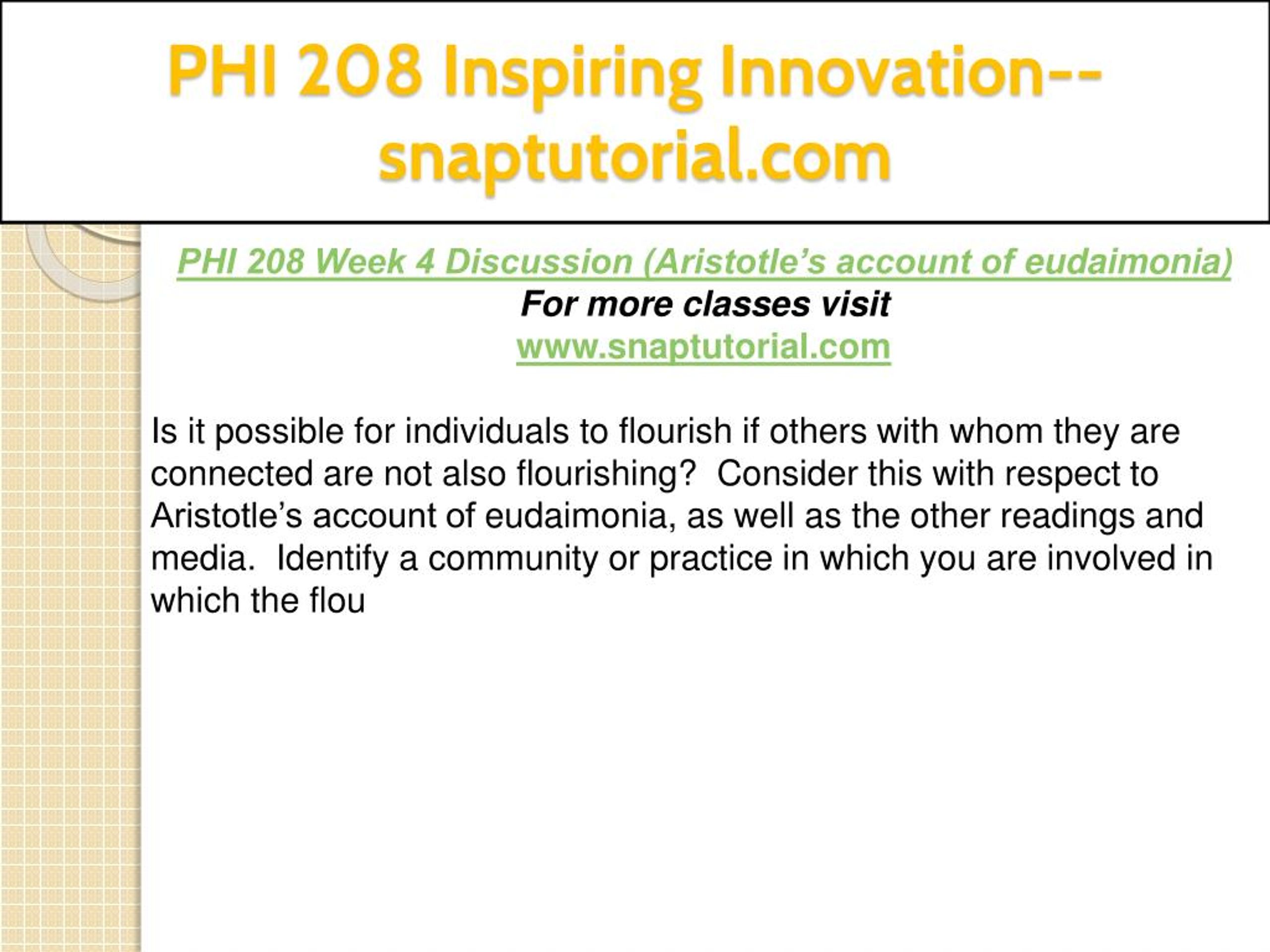 PHI 208 Inspiring Innovation--snaptutorial.com

PHI 208 Week 4 Discussion (Aristotle’s account of eudaimonia)
For more classes visit
www.snaptutorial.com

Is it possible for individuals to flourish if others with whom they are connected are not also flourishing? Consider this with respect to Aristotle’s account of eudaimonia, as well as the other readings and media. Identify a community or practice in which you are involved in which the flou